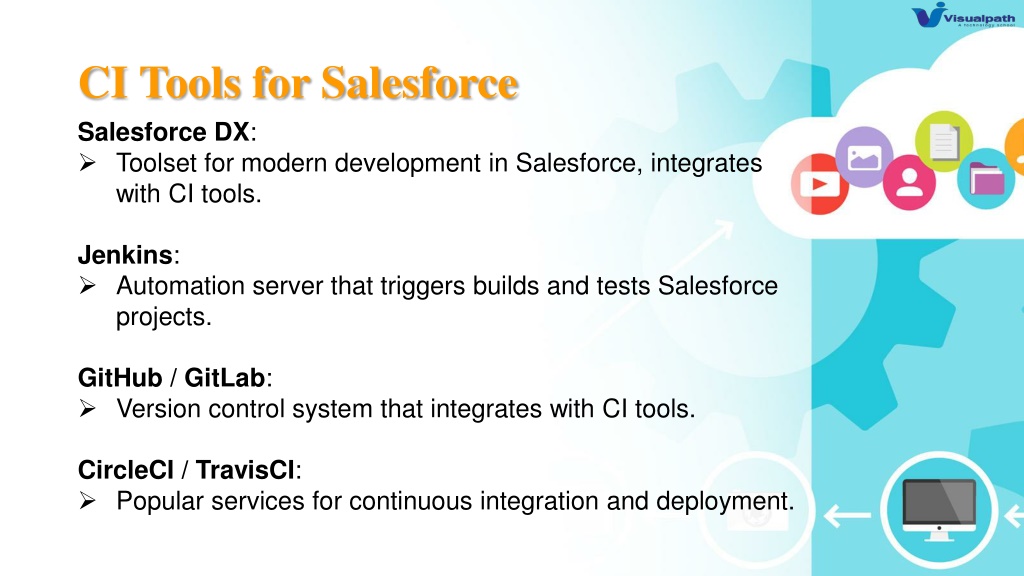 Visualpath
A technology school

CI Tools for Salesforce

Salesforce DX:
➢ Toolset for modern development in Salesforce, integrates with CI tools.

Jenkins:
➢ Automation server that triggers builds and tests Salesforce projects.

GitHub / GitLab:
➢ Version control system that integrates with CI tools.

CircleCI / TravisCI:
➢ Popular services for continuous integration and deployment.